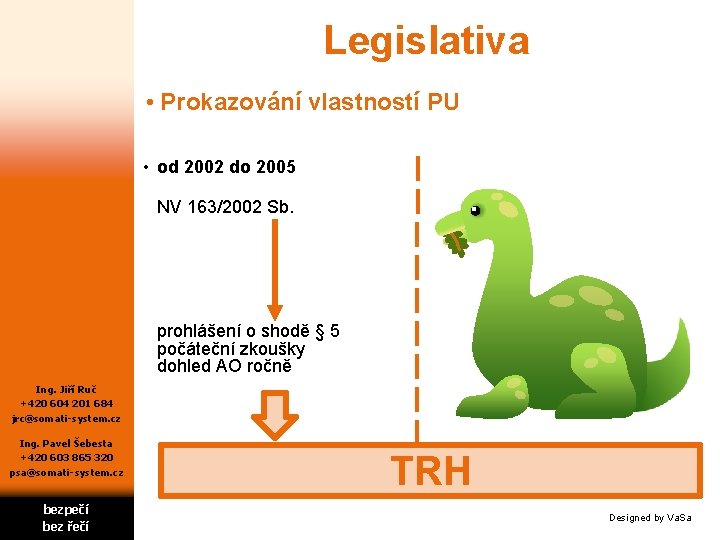 Legislativa

• Prokazování vlastností PU

• od 2002 do 2005

NV 163/2002 Sb.

prohlášení o shodě § 5
počáteční zkoušky
dohled AO ročně

TRH

Ing. Jiří Ruč
+420 604 201 684
jrc@somati-system.cz

Ing. Pavel Šebesta
+420 603 865 320
psa@somati-system.cz

bezpečí
bez řečí

Designed by VaSa